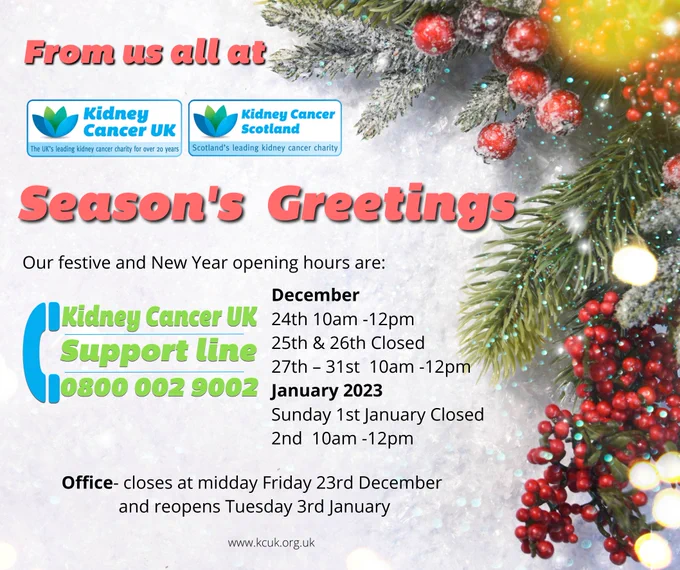 From us all at

Kidney Cancer UK
The UK's leading kidney cancer charity for over 20 years

Kidney Cancer Scotland
Scotland's leading kidney cancer charity

Season's Greetings

Our festive and New Year opening hours are:

Kidney Cancer UK
Support line
0800 002 9002

December
24th 10am -12pm
25th & 26th Closed
27th – 31st 10am -12pm
January 2023
Sunday 1st January Closed
2nd 10am -12pm

Office- closes at midday Friday 23rd December and reopens Tuesday 3rd January

www.kcuk.org.uk